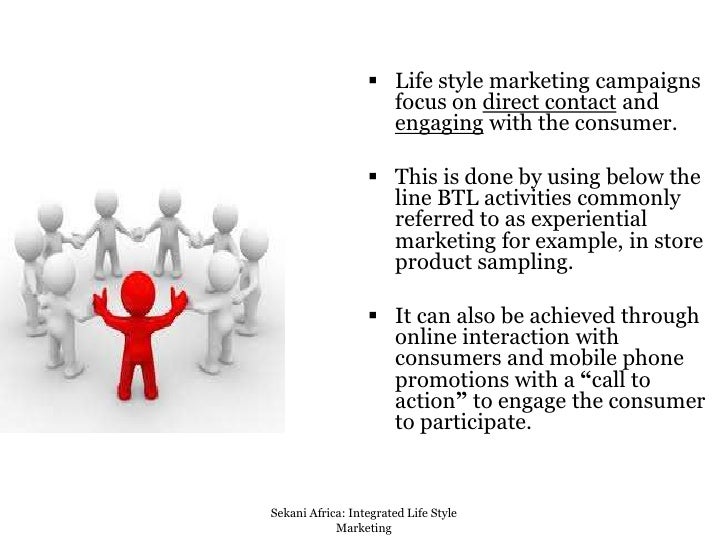 ▪ Life style marketing campaigns focus on direct contact and engaging with the consumer.

▪ This is done by using below the line BTL activities commonly referred to as experiential marketing for example, in store product sampling.

▪ It can also be achieved through online interaction with consumers and mobile phone promotions with a “call to action” to engage the consumer to participate.

Sekani Africa: Integrated Life Style Marketing